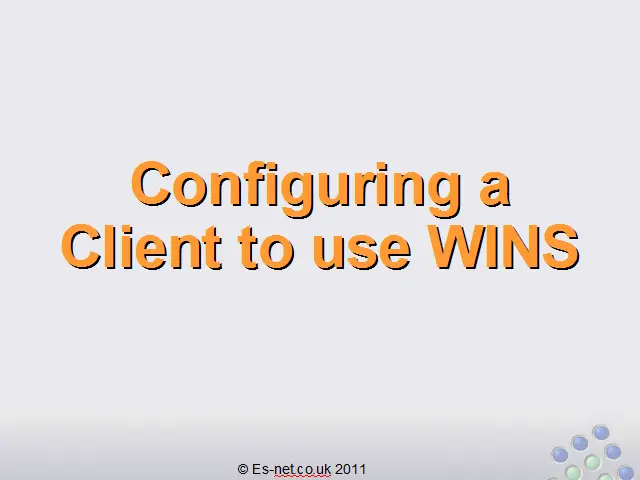 Configuring a Client to use WINS

© Es-net.co.uk 2011